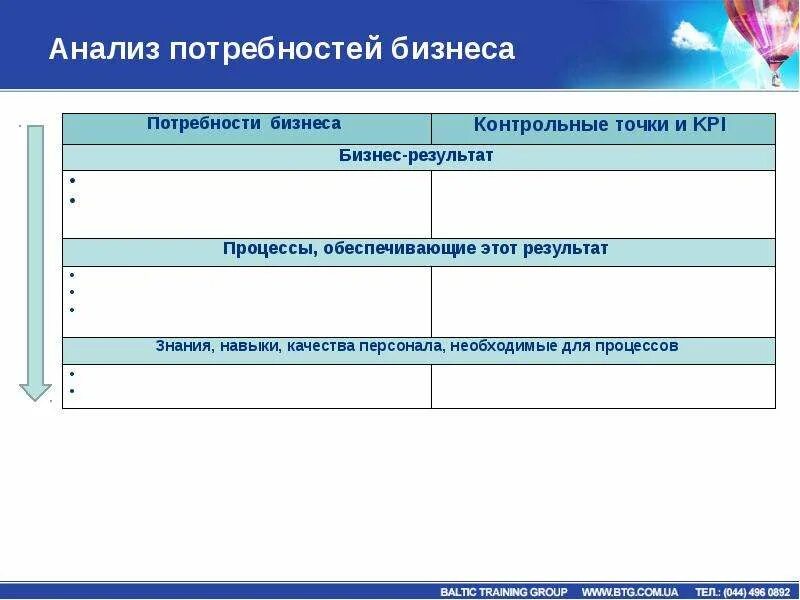 Анализ потребностей бизнеса

| Потребности бизнеса | Контрольные точки и KPI |
|---|---|
| Бизнес-результат | |
| • <br> • | |
| Процессы, обеспечивающие этот результат | |
| • <br> • <br> • | |
| Знания, навыки, качества персонала, необходимые для процессов | |
| • <br> • | |

BALTIC TRAINING GROUP WWW.BTG.COM.UA ТЕЛ.: (044) 496 0892